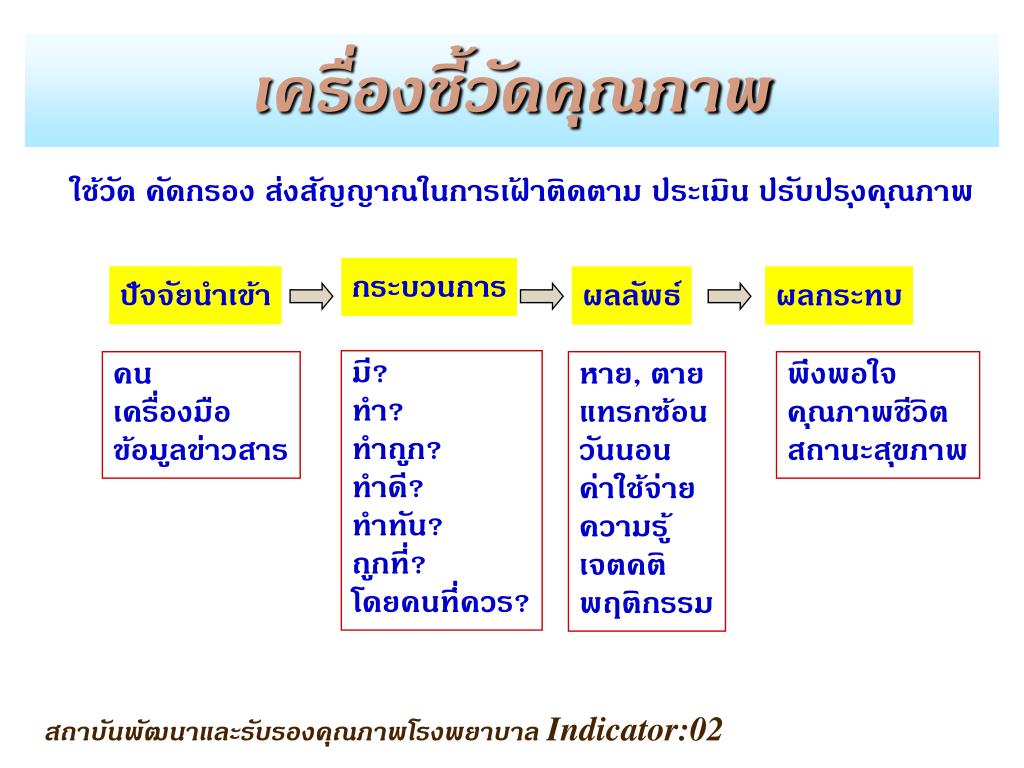 เครื่องชี้วัดคุณภาพ

ใช้วัด คัดกรอง ส่งสัญญาณในการเฝ้าติดตาม ประเมิน ปรับปรุงคุณภาพ

ปัจจัยนำเข้า

กระบวนการ

ผลลัพธ์

ผลกระทบ

คน
เครื่องมือ
ข้อมูลข่าวสาร

มี?
ทำ?
ทำถูก?
ทำดี?
ทำทัน?
ถูกที่?
โดยคนที่ควร?

หาย, ตาย
แทรกซ้อน
วันนอน
ค่าใช้จ่าย
ความรู้
เจตคติ
พฤติกรรม

พึงพอใจ
คุณภาพชีวิต
สถานะสุขภาพ

สถาบันพัฒนาและรับรองคุณภาพโรงพยาบาล Indicator:02